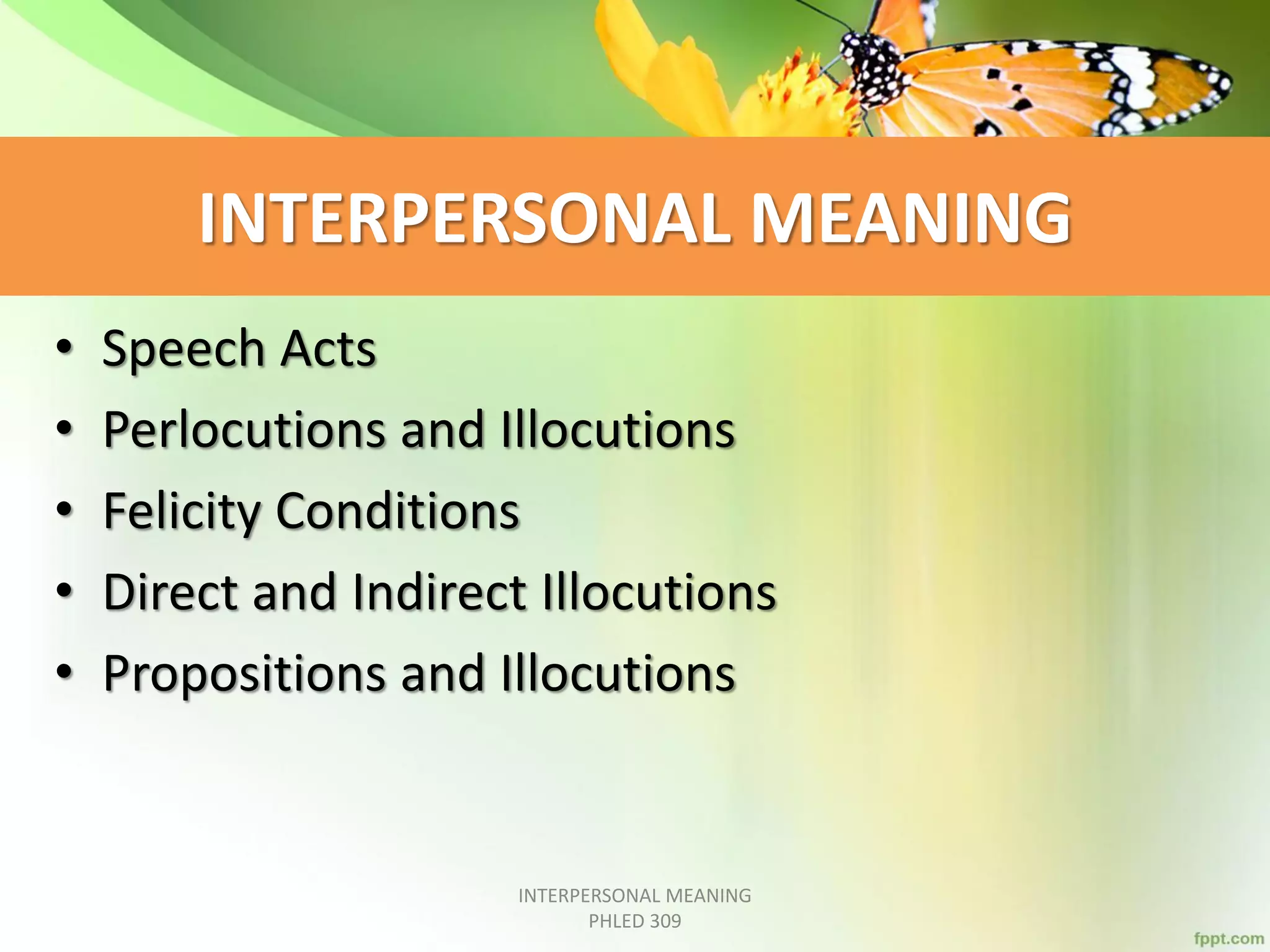 INTERPERSONAL MEANING

• Speech Acts
• Perlocutions and Illocutions
• Felicity Conditions
• Direct and Indirect Illocutions
• Propositions and Illocutions

INTERPERSONAL MEANING
PHLED 309

fppt.com